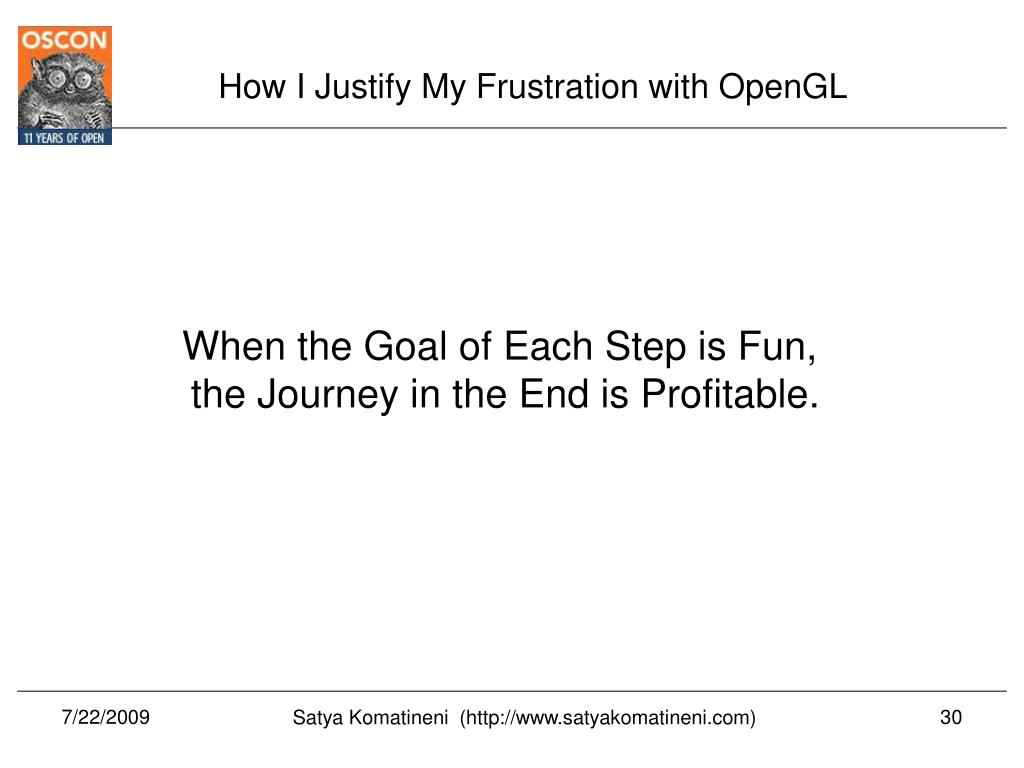 OSCON
11 YEARS OF OPEN

How I Justify My Frustration with OpenGL

When the Goal of Each Step is Fun, the Journey in the End is Profitable.

7/22/2009

Satya Komatineni (http://www.satyakomatineni.com)

30